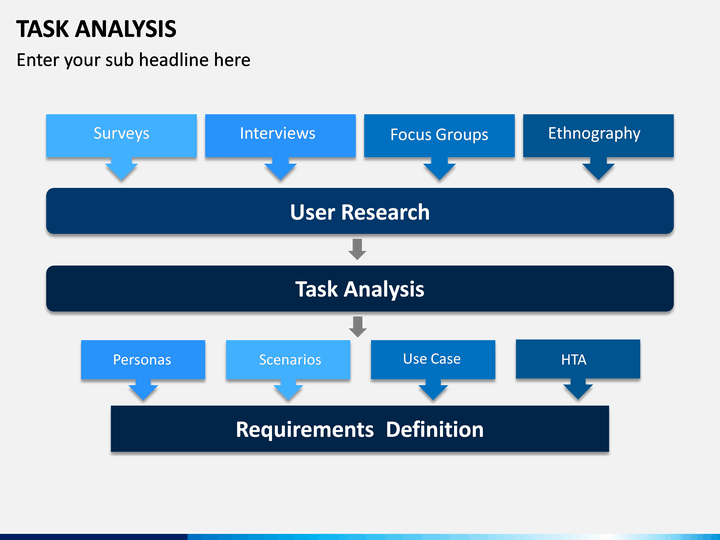 TASK ANALYSIS

Enter your sub headline here

Surveys

Interviews

Focus Groups

Ethnography

User Research

Task Analysis

Personas

Scenarios

Use Case

HTA

Requirements Definition